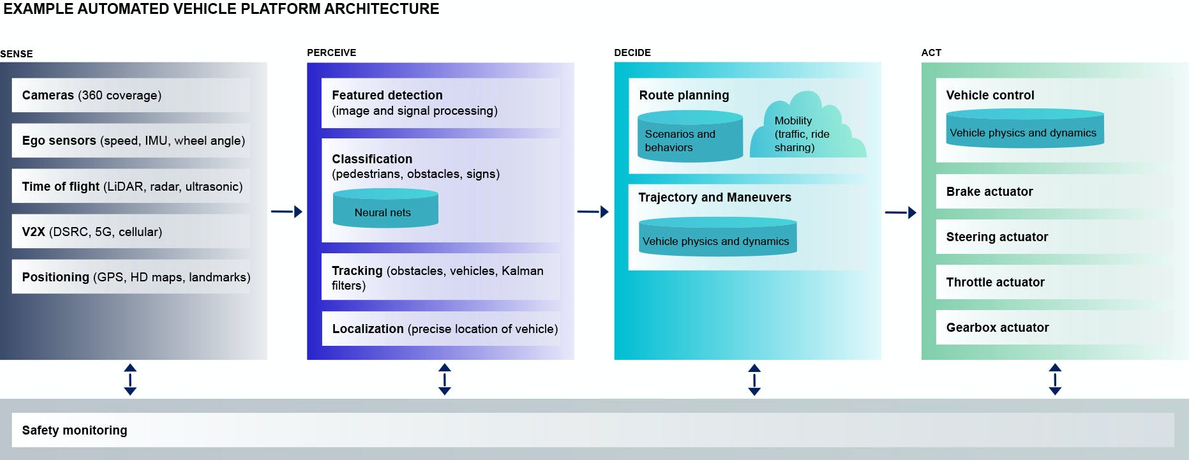 EXAMPLE AUTOMATED VEHICLE PLATFORM ARCHITECTURE

SENSE

Cameras (360 coverage)

Ego sensors (speed, IMU, wheel angle)

Time of flight (LiDAR, radar, ultrasonic)

V2X (DSRC, 5G, cellular)

Positioning (GPS, HD maps, landmarks)

PERCEIVE

Featured detection (image and signal processing)

Classification (pedestrians, obstacles, signs)

Neural nets

Tracking (obstacles, vehicles, Kalman filters)

Localization (precise location of vehicle)

DECIDE

Route planning

Scenarios and behaviors

Mobility (traffic, ride sharing)

Trajectory and Maneuvers

Vehicle physics and dynamics

ACT

Vehicle control

Vehicle physics and dynamics

Brake actuator

Steering actuator

Throttle actuator

Gearbox actuator

Safety monitoring